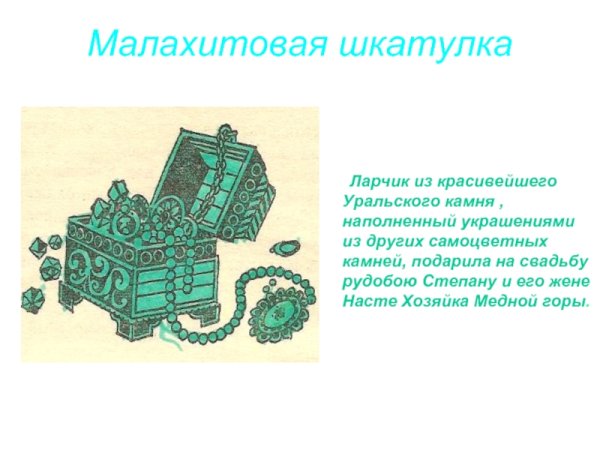 Малахитовая шкатулка

Ларчик из красивейшего Уральского камня , наполненный украшениями из других самоцветных камней, подарила на свадьбу рудобою Степану и его жене Насте Хозяйка Медной горы.